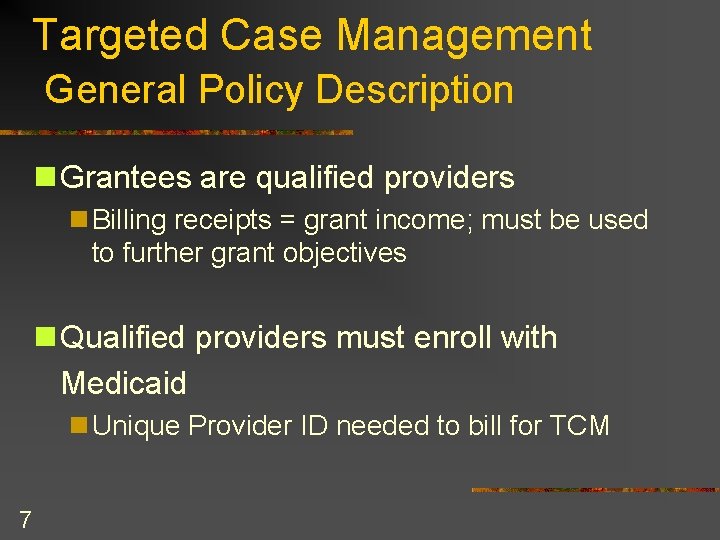 Targeted Case Management
General Policy Description

Grantees are qualified providers

Billing receipts = grant income; must be used to further grant objectives

Qualified providers must enroll with Medicaid

Unique Provider ID needed to bill for TCM

7